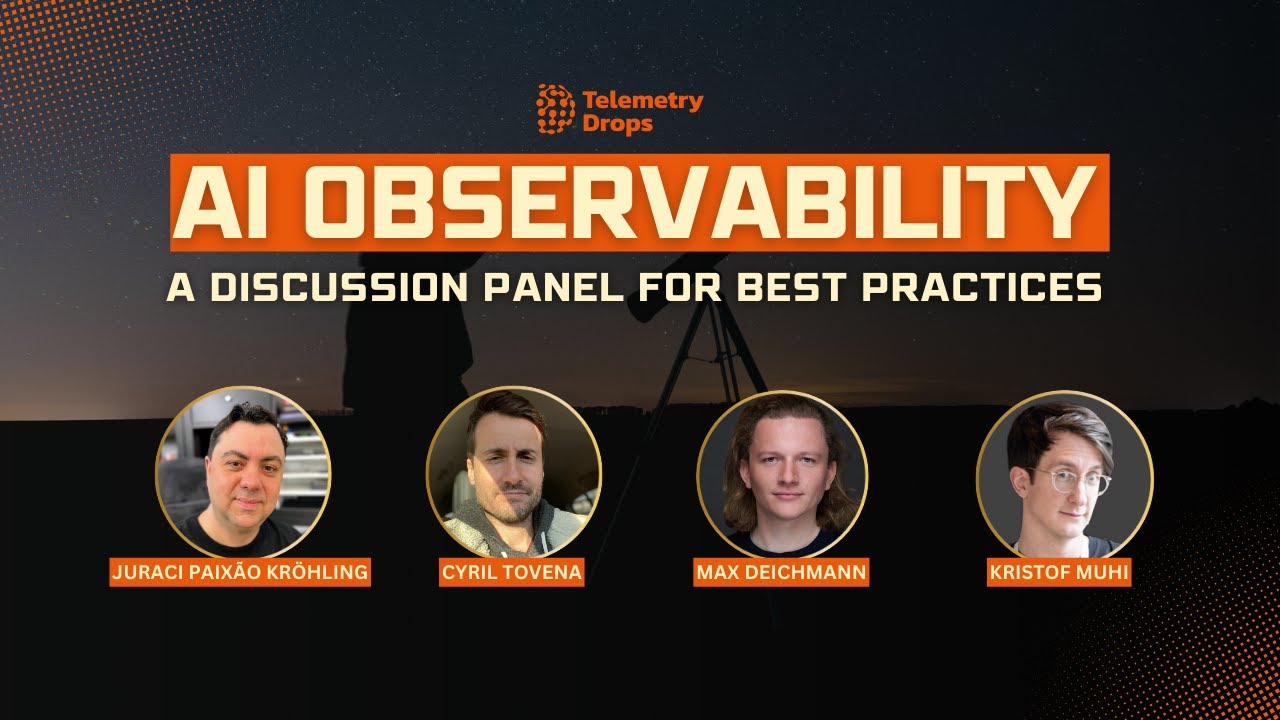 Telemetry Drops

AI OBSERVABILITY

A DISCUSSION PANEL FOR BEST PRACTICES

JURACI PAIXÃO KRÖHLING

CYRIL TOVENA

MAX DEICHMANN

KRISTOF MUHI